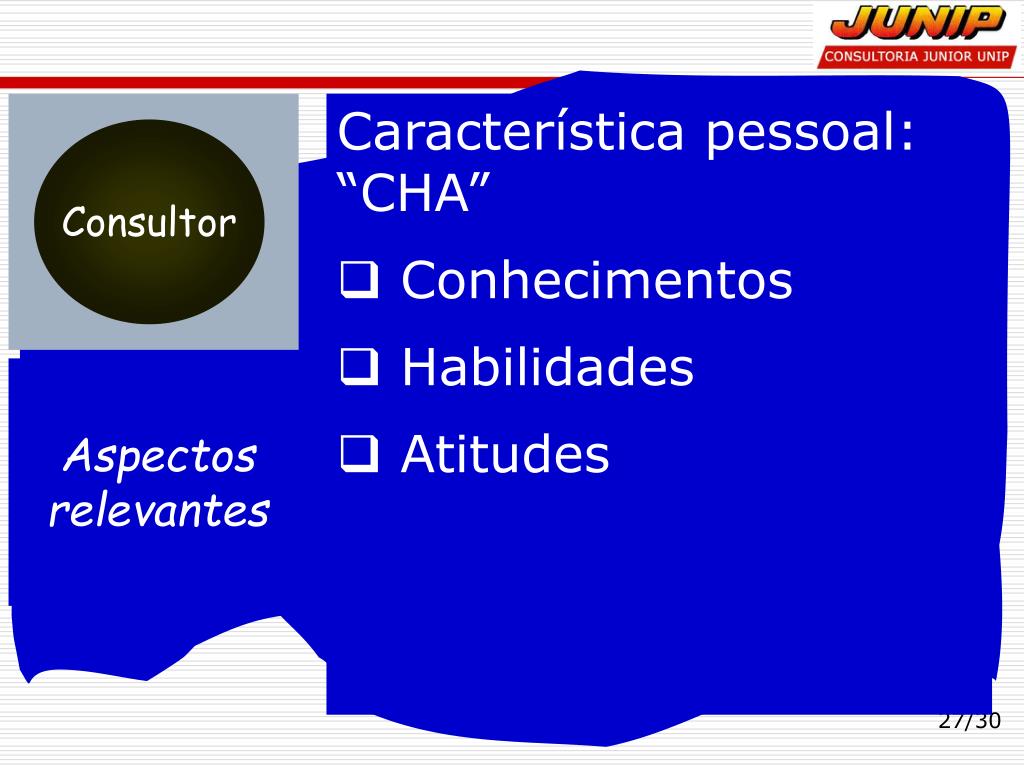 JUNIP
CONSULTORIA JUNIOR UNIP

Consultor

Aspectos relevantes

Característica pessoal: “CHA”

❑ Conhecimentos

❑ Habilidades

❑ Atitudes

27/30